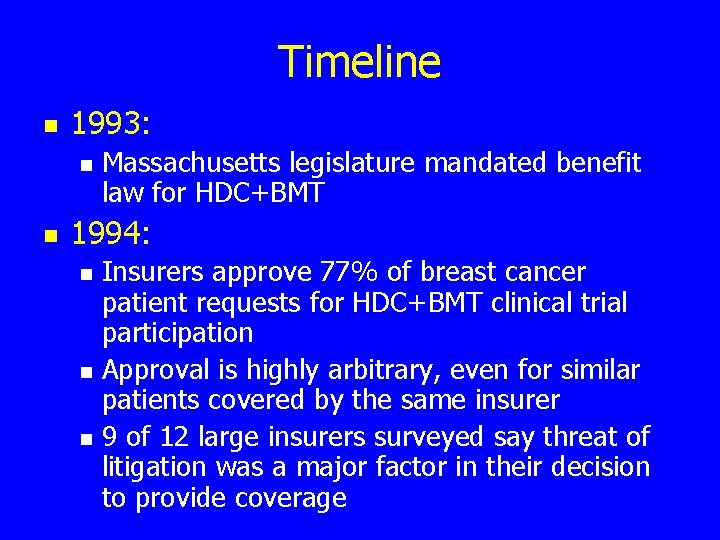 Timeline

1993:

Massachusetts legislature mandated benefit law for HDC+BMT

1994:

Insurers approve 77% of breast cancer patient requests for HDC+BMT clinical trial participation

Approval is highly arbitrary, even for similar patients covered by the same insurer

9 of 12 large insurers surveyed say threat of litigation was a major factor in their decision to provide coverage